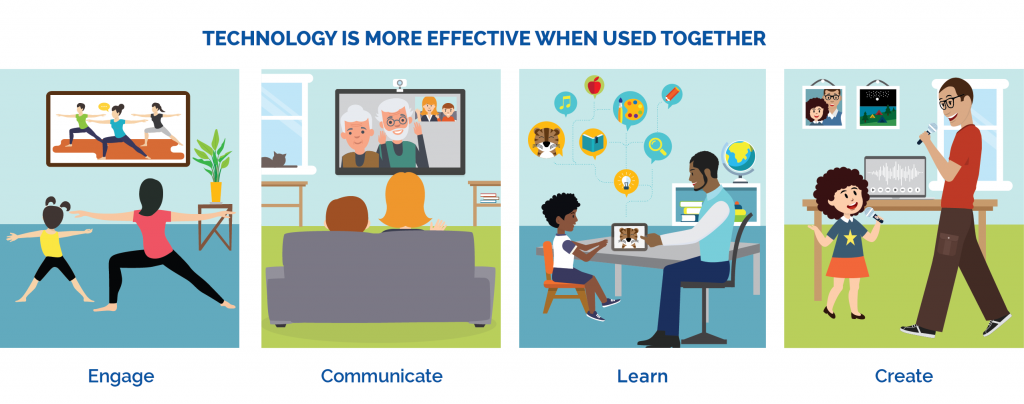 TECHNOLOGY IS MORE EFFECTIVE WHEN USED TOGETHER

Engage

Communicate

Learn

Create